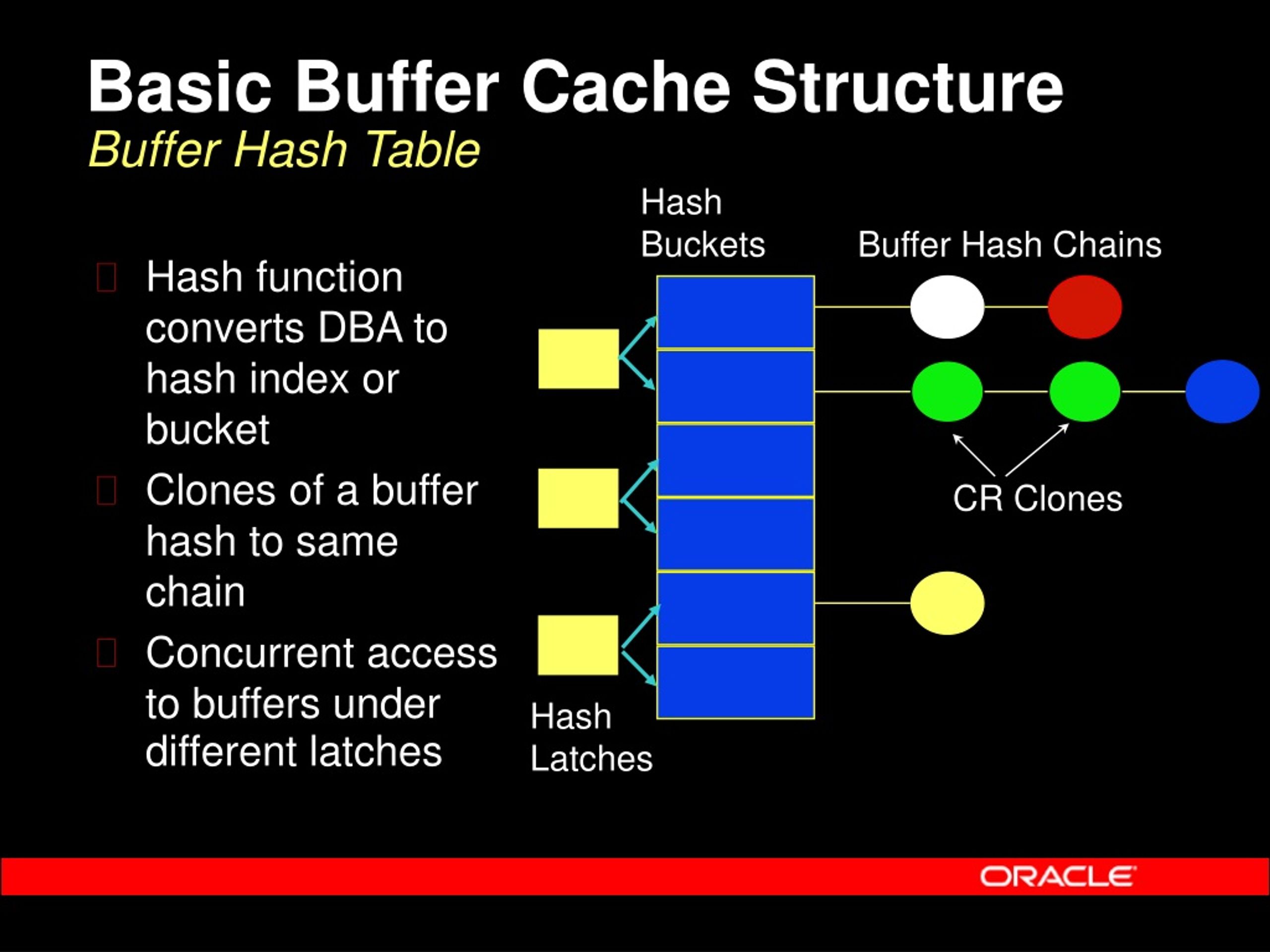 Basic Buffer Cache Structure
Buffer Hash Table

Hash function converts DBA to hash index or bucket

Clones of a buffer hash to same chain

Concurrent access to buffers under different latches

Hash Buckets

Buffer Hash Chains

CR Clones

Hash Latches

ORACLE